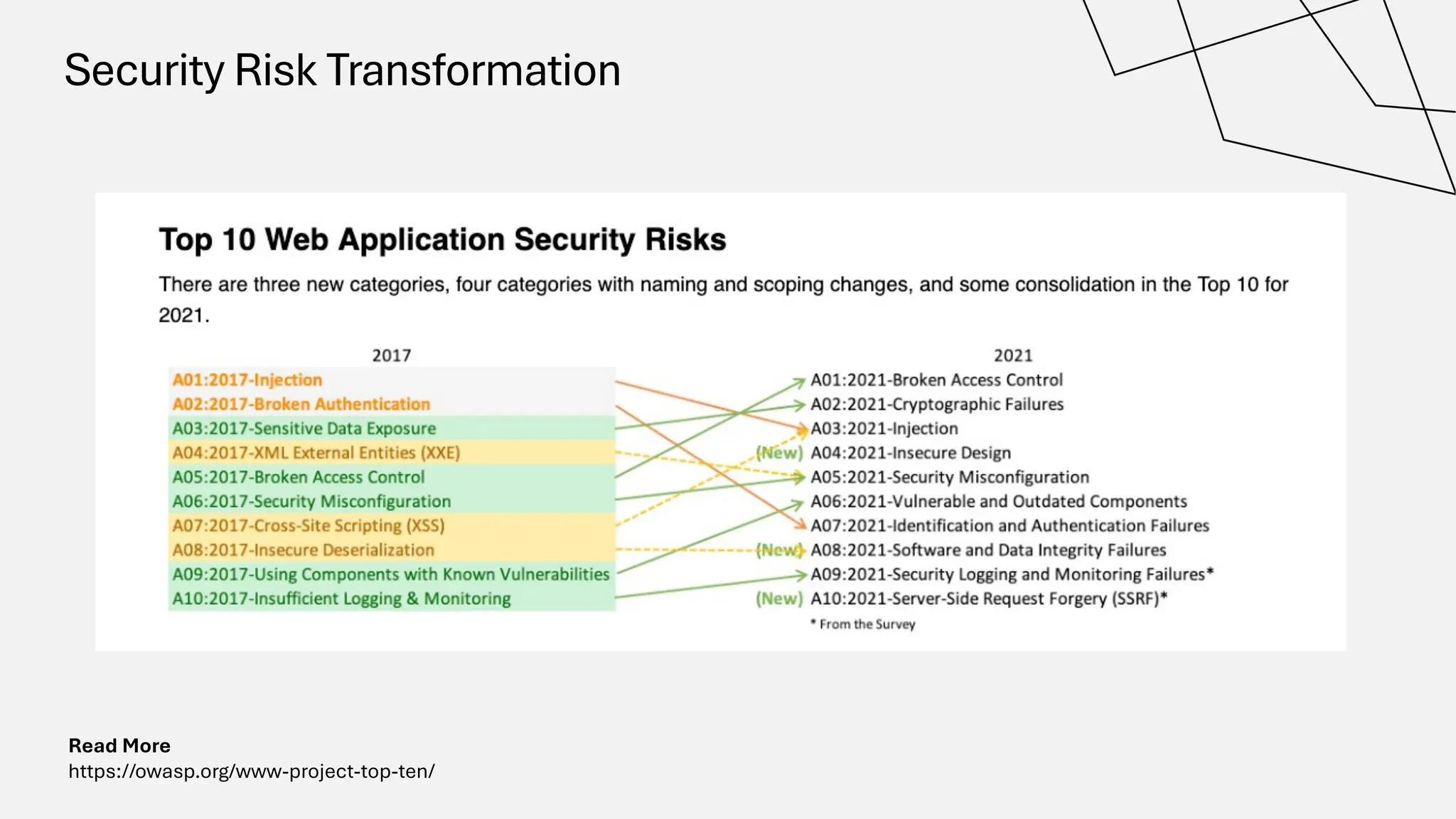 Security Risk Transformation

Top 10 Web Application Security Risks

There are three new categories, four categories with naming and scoping changes, and some consolidation in the Top 10 for 2021.

2017

A01:2017-Injection
A02:2017-Broken Authentication
A03:2017-Sensitive Data Exposure
A04:2017-XML External Entities (XXE)
A05:2017-Broken Access Control
A06:2017-Security Misconfiguration
A07:2017-Cross-Site Scripting (XSS)
A08:2017-Insecure Deserialization
A09:2017-Using Components with Known Vulnerabilities
A10:2017-Insufficient Logging & Monitoring

2021

A01:2021-Broken Access Control
A02:2021-Cryptographic Failures
A03:2021-Injection
(New) A04:2021-Insecure Design
A05:2021-Security Misconfiguration
A06:2021-Vulnerable and Outdated Components
A07:2021-Identification and Authentication Failures
(New) A08:2021-Software and Data Integrity Failures
A09:2021-Security Logging and Monitoring Failures*
(New) A10:2021-Server-Side Request Forgery (SSRF)*

* From the Survey

Read More
https://owasp.org/www-project-top-ten/